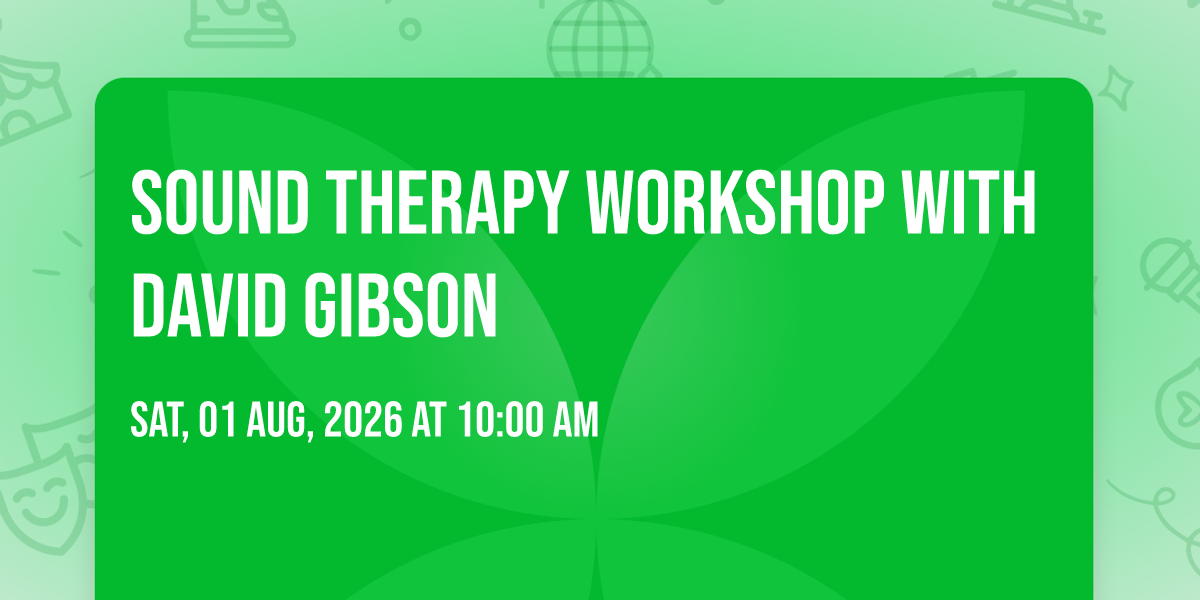 SOUND THERAPY WORKSHOP WITH DAVID GIBSON

SAT, 01 AUG, 2026 AT 10:00 AM